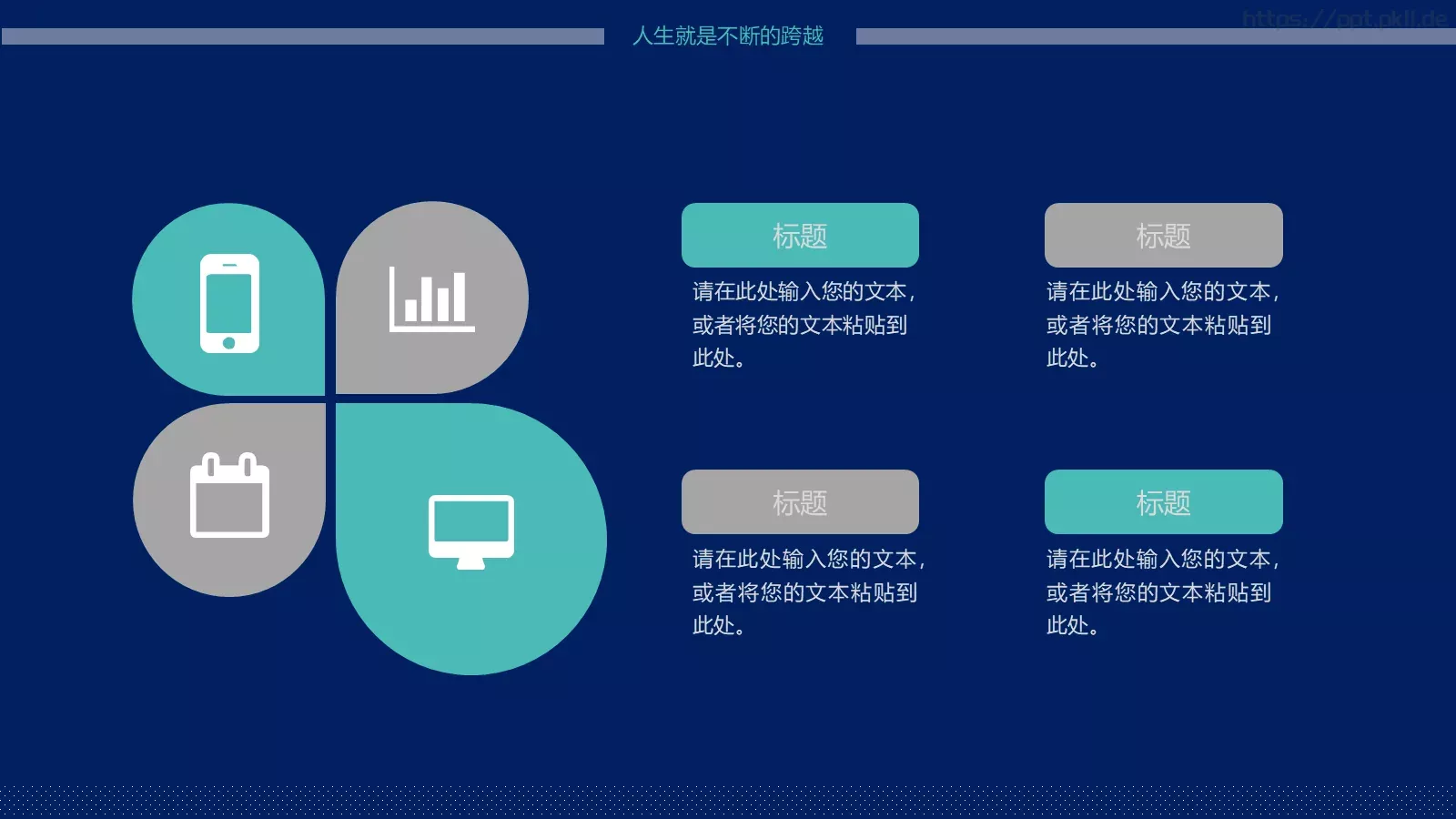 人生就是不断的跨越

https://ppt.pkll.de

标题

请在此处输入您的文本，或者将您的文本粘贴到此处。

标题

请在此处输入您的文本，或者将您的文本粘贴到此处。

标题

请在此处输入您的文本，或者将您的文本粘贴到此处。

标题

请在此处输入您的文本，或者将您的文本粘贴到此处。